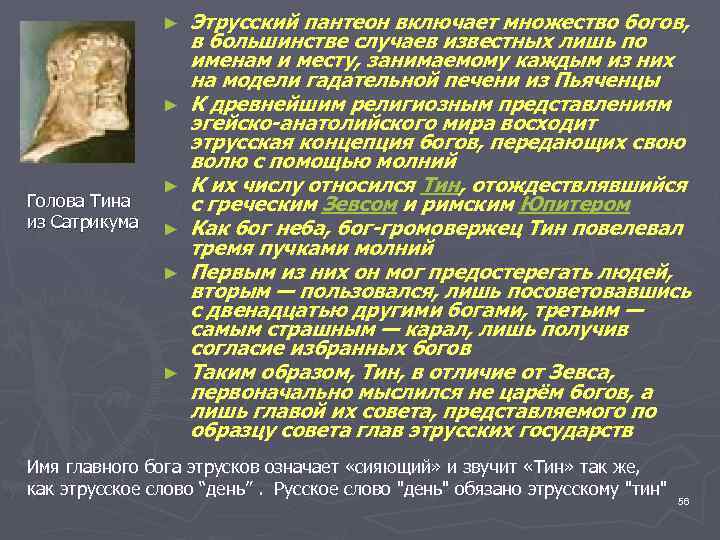 Голова Тина из Сатрикума

► Этрусский пантеон включает множество богов, в большинстве случаев известных лишь по именам и месту, занимаемому каждым из них на модели гадательной печени из Пьяченцы

► К древнейшим религиозным представлениям эгейско-анатолийского мира восходит этрусская концепция богов, передающих свою волю с помощью молний

► К их числу относился Тин, отождествлявшийся с греческим Зевсом и римским Юпитером

► Как бог неба, бог-громовержец Тин повелевал тремя пучками молний

► Первым из них он мог предостерегать людей, вторым — пользовался, лишь посоветовавшись с двенадцатью другими богами, третьим — самым страшным — карал, лишь получив согласие избранных богов

► Таким образом, Тин, в отличие от Зевса, первоначально мыслился не царём богов, а лишь главой их совета, представляемого по образцу совета глав этрусских государств

Имя главного бога этрусков означает «сияющий» и звучит «Тин» так же, как этрусское слово “день” . Русское слово "день" обязано этрусскому "тин"

56